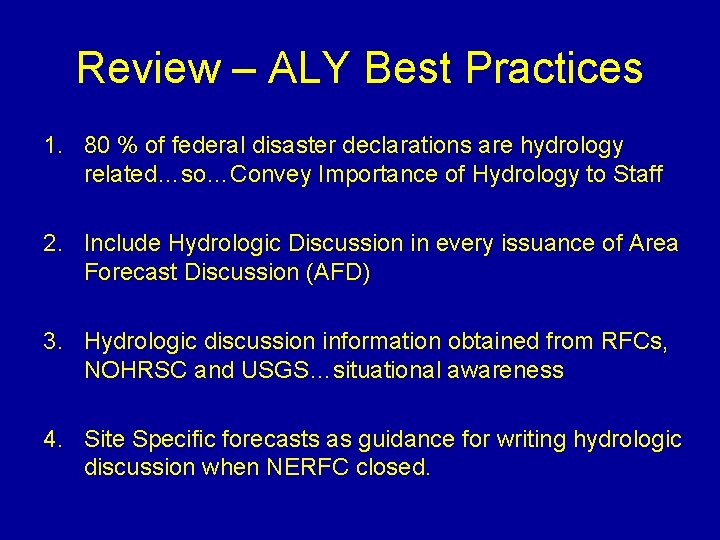 Review – ALY Best Practices

1. 80 % of federal disaster declarations are hydrology related…so…Convey Importance of Hydrology to Staff

2. Include Hydrologic Discussion in every issuance of Area Forecast Discussion (AFD)

3. Hydrologic discussion information obtained from RFCs, NOHRSC and USGS…situational awareness

4. Site Specific forecasts as guidance for writing hydrologic discussion when NERFC closed.